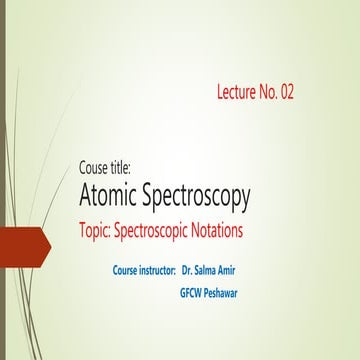 Lecture No. 02

Couse title:

Atomic Spectroscopy

Topic: Spectroscopic Notations

Course instructor: Dr. Salma Amir

GFCW Peshawar